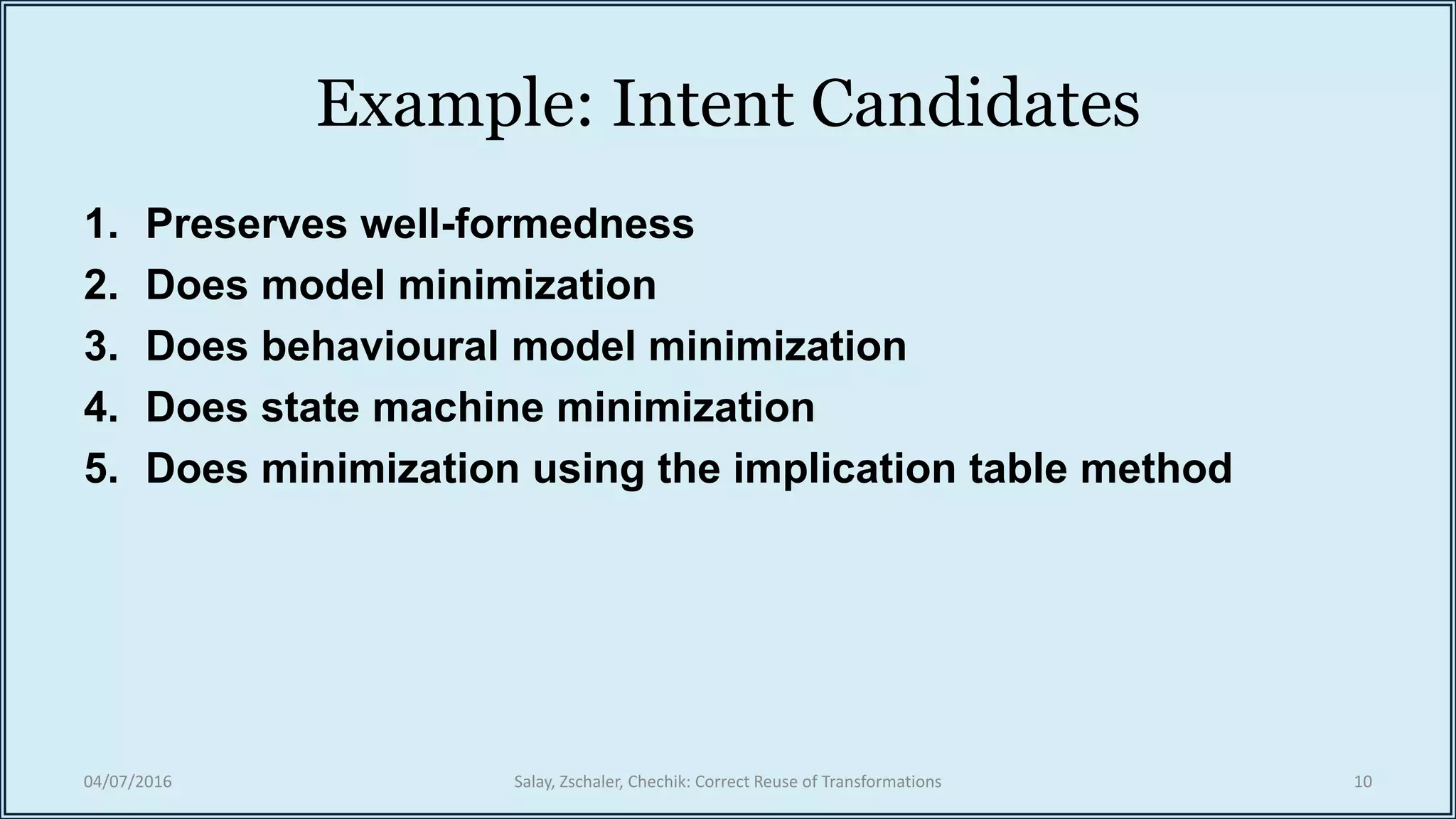 Example: Intent Candidates

1. Preserves well-formedness
2. Does model minimization
3. Does behavioural model minimization
4. Does state machine minimization
5. Does minimization using the implication table method

04/07/2016 Salay, Zschaler, Chechik: Correct Reuse of Transformations 10